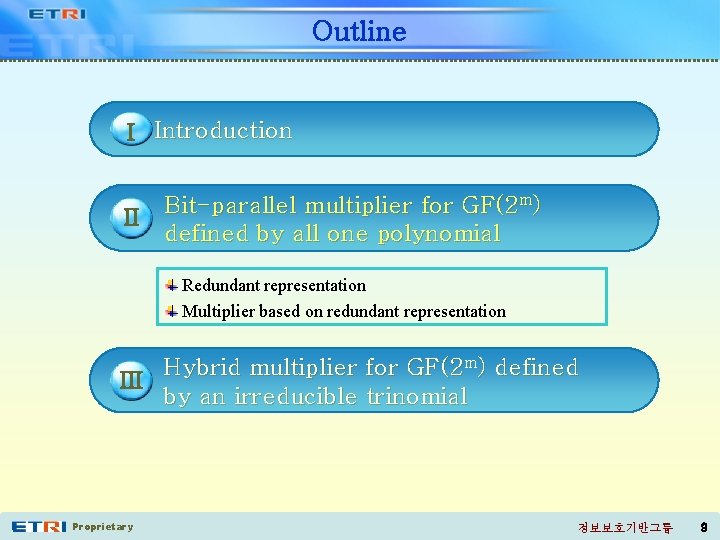 ETRI

Outline

Ⅰ Introduction

Ⅱ Bit-parallel multiplier for GF($2^m$) defined by all one polynomial

Redundant representation
Multiplier based on redundant representation

Ⅲ Hybrid multiplier for GF($2^m$) defined by an irreducible trinomial

ETRI Proprietary

정보보호기반그룹 9